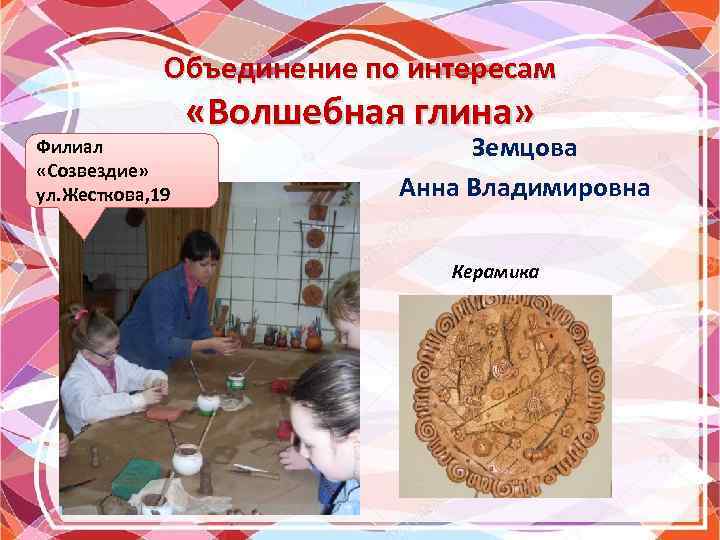 Объединение по интересам
«Волшебная глина»

Филиал «Созвездие» ул.Жесткова,19

Земцова
Анна Владимировна

Керамика